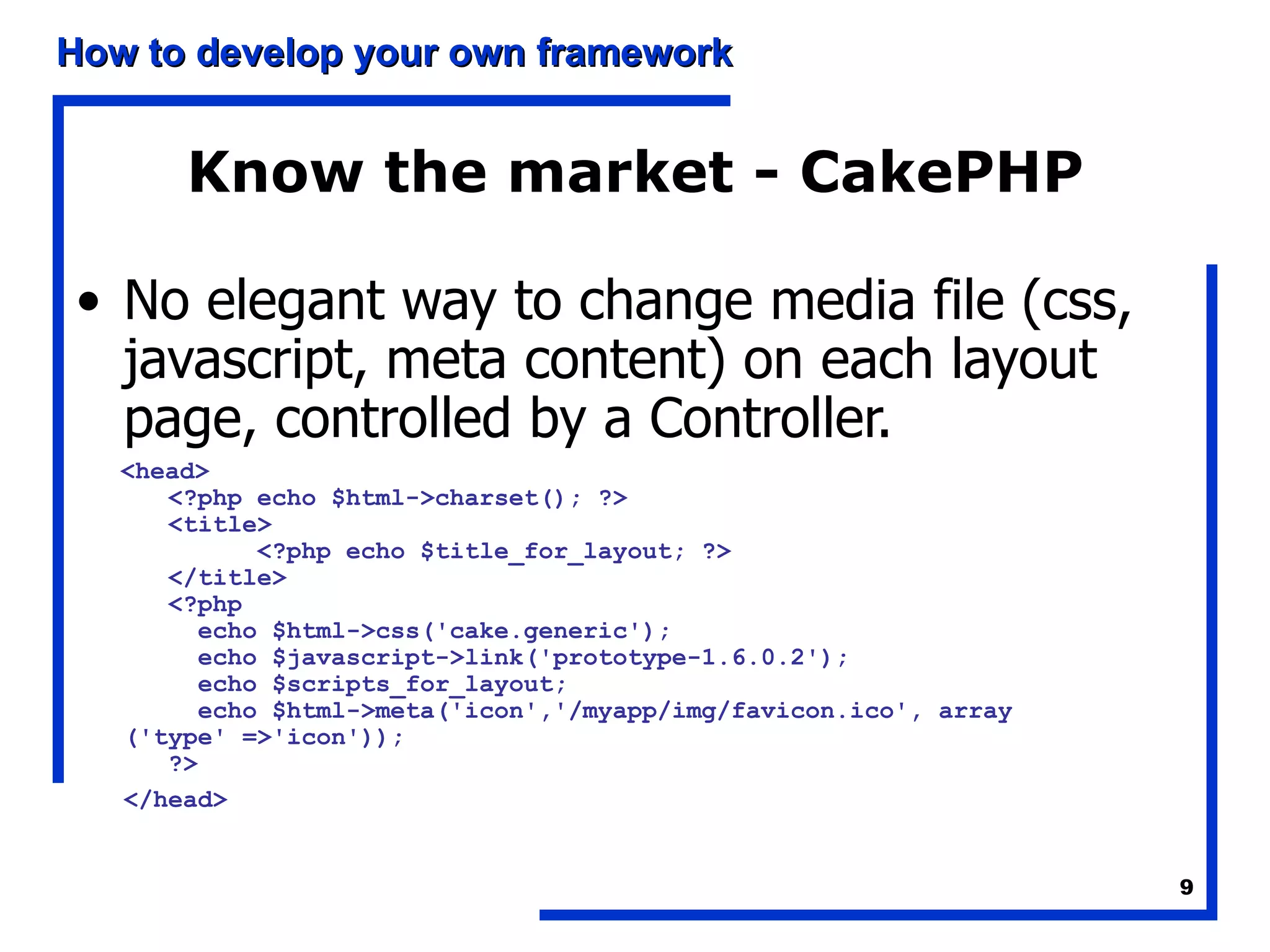 How to develop your own framework

Know the market - CakePHP

• No elegant way to change media file (css, javascript, meta content) on each layout page, controlled by a Controller.

<head>
   <?php echo $html->charset(); ?>
   <title>
         <?php echo $title_for_layout; ?>
   </title>
   <?php
     echo $html->css('cake.generic');
     echo $javascript->link('prototype-1.6.0.2');
     echo $scripts_for_layout;
     echo $html->meta('icon','/myapp/img/favicon.ico', array ('type' =>'icon'));
   ?>
</head>

9